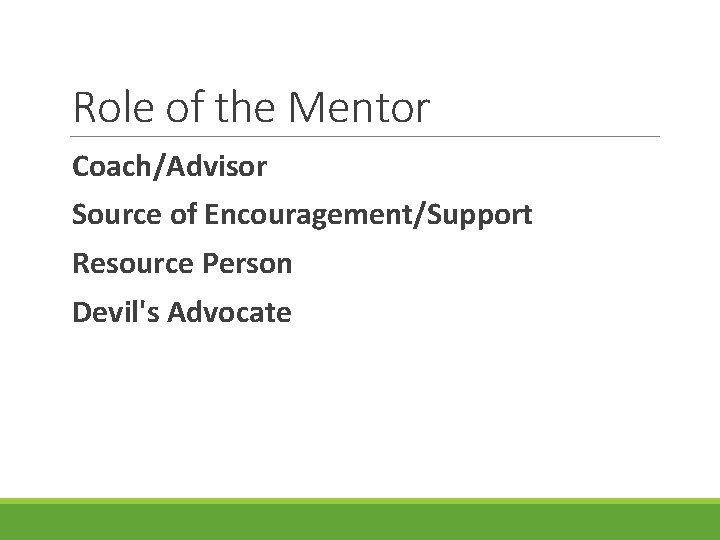 Role of the Mentor

Coach/Advisor

Source of Encouragement/Support

Resource Person

Devil's Advocate